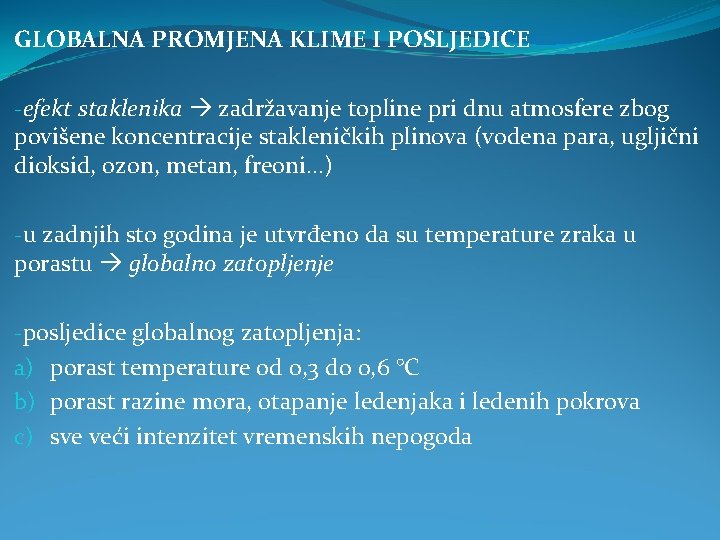 GLOBALNA PROMJENA KLIME I POSLJEDICE

-efekt staklenika → zadržavanje topline pri dnu atmosfere zbog povišene koncentracije stakleničkih plinova (vodena para, ugljični dioksid, ozon, metan, freoni...)

-u zadnjih sto godina je utvrđeno da su temperature zraka u porastu → globalno zatopljenje

-posljedice globalnog zatopljenja:
a) porast temperature od 0,3 do 0,6 °C
b) porast razine mora, otapanje ledenjaka i ledenih pokrova
c) sve veći intenzitet vremenskih nepogoda